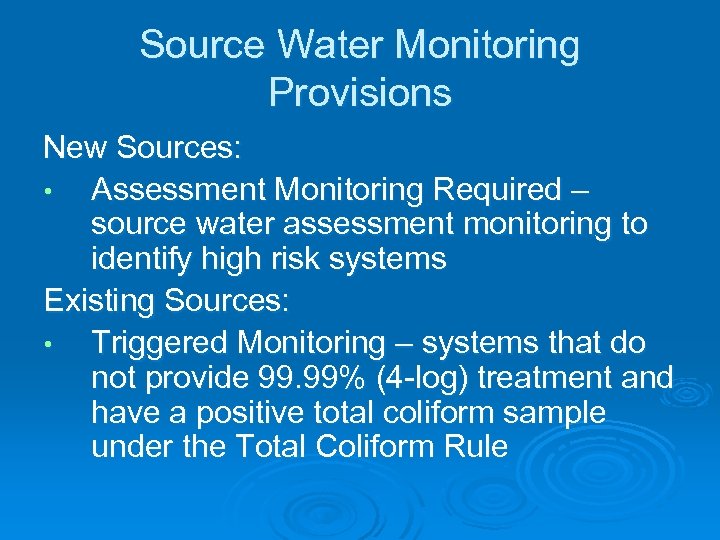 Source Water Monitoring Provisions

New Sources:

• Assessment Monitoring Required – source water assessment monitoring to identify high risk systems

Existing Sources:

• Triggered Monitoring – systems that do not provide 99.99% (4-log) treatment and have a positive total coliform sample under the Total Coliform Rule